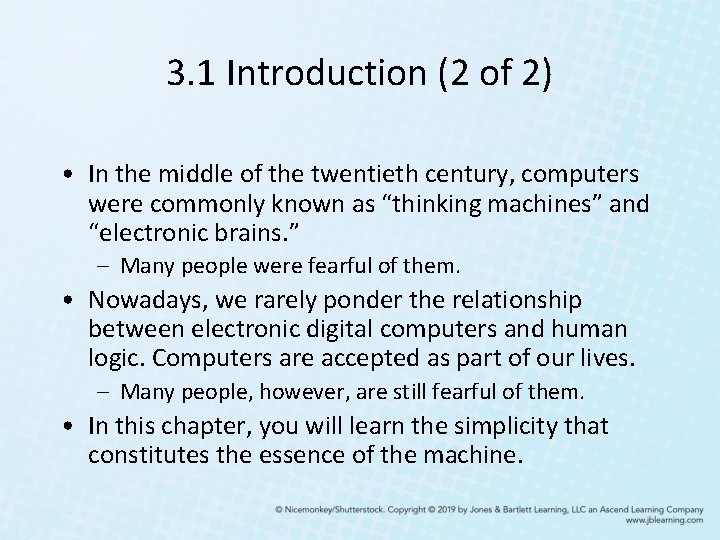 3.1 Introduction (2 of 2)

• In the middle of the twentieth century, computers were commonly known as “thinking machines” and “electronic brains.”

– Many people were fearful of them.

• Nowadays, we rarely ponder the relationship between electronic digital computers and human logic. Computers are accepted as part of our lives.

– Many people, however, are still fearful of them.

• In this chapter, you will learn the simplicity that constitutes the essence of the machine.

© Nicemonkey/Shutterstock. Copyright © 2019 by Jones & Bartlett Learning, LLC an Ascend Learning Company
www.jblearning.com